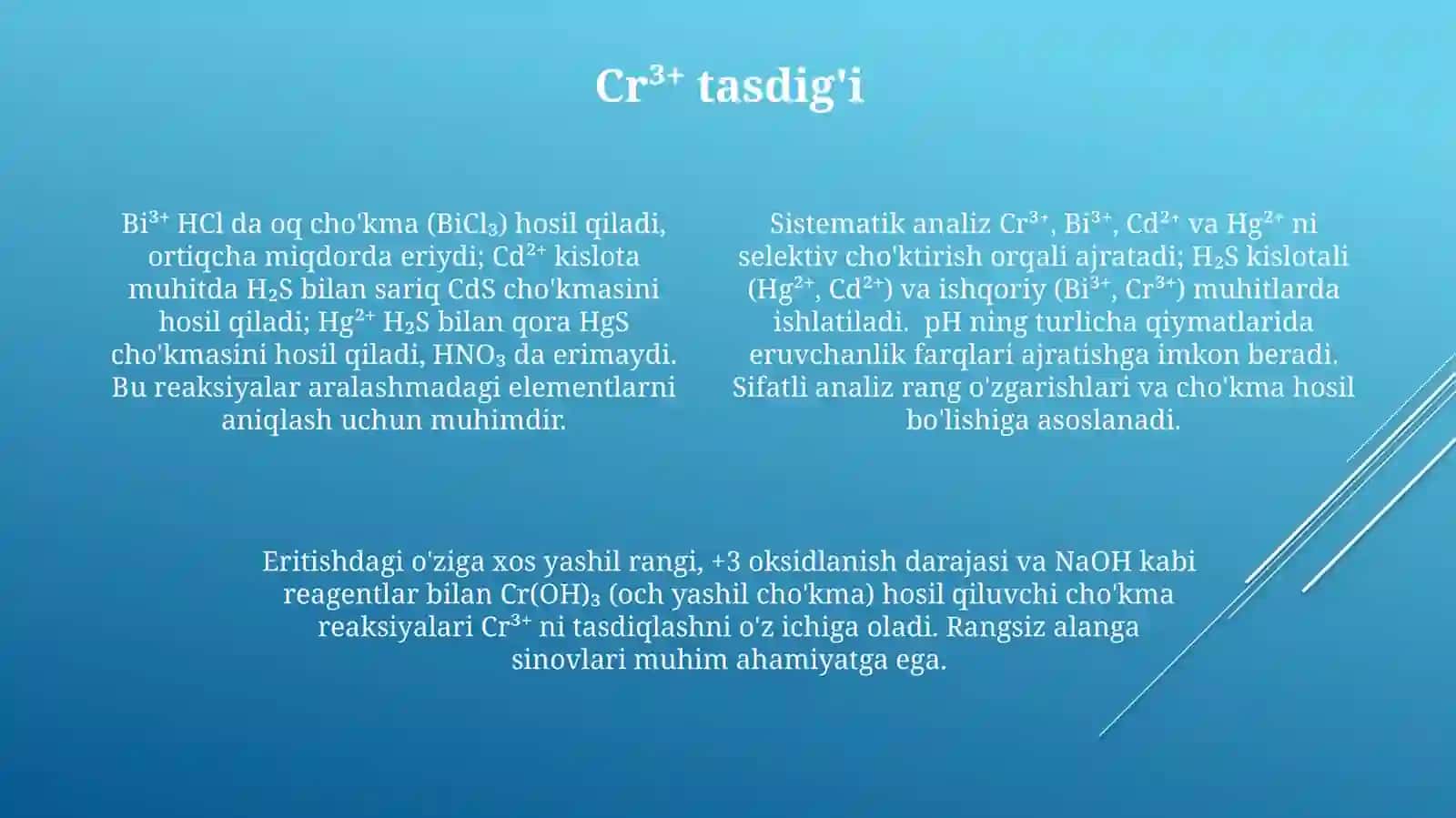 $Cr^{3+}$ tasdig'i

$Bi^{3+}$ HCl da oq cho'kma ($BiCl_3$) hosil qiladi, ortiqcha miqdorda eriydi; $Cd^{2+}$ kislota muhitda $H_2S$ bilan sariq CdS cho'kmasini hosil qiladi; $Hg^{2+}$ $H_2S$ bilan qora HgS cho'kmasini hosil qiladi, $HNO_3$ da erimaydi. Bu reaksiyalar aralashmadagi elementlarni aniqlash uchun muhimdir.

Sistematik analiz $Cr^{3+}$, $Bi^{3+}$, $Cd^{2+}$ va $Hg^{2+}$ ni selektiv cho'ktirish orqali ajratadi; $H_2S$ kislotali ($Hg^{2+}$, $Cd^{2+}$) va ishqoriy ($Bi^{3+}$, $Cr^{3+}$) muhitlarda ishlatiladi. pH ning turlicha qiymatlarida eruvchanlik farqlari ajratishga imkon beradi. Sifatli analiz rang o'zgarishlari va cho'kma hosil bo'lishiga asoslanadi.

Eritishdagi o'ziga xos yashil rangi, +3 oksidlanish darajasi va NaOH kabi reagentlar bilan $Cr(OH)_3$ (och yashil cho'kma) hosil qiluvchi cho'kma reaksiyalari $Cr^{3+}$ ni tasdiqlashni o'z ichiga oladi. Rangsiz alanga sinovlari muhim ahamiyatga ega.